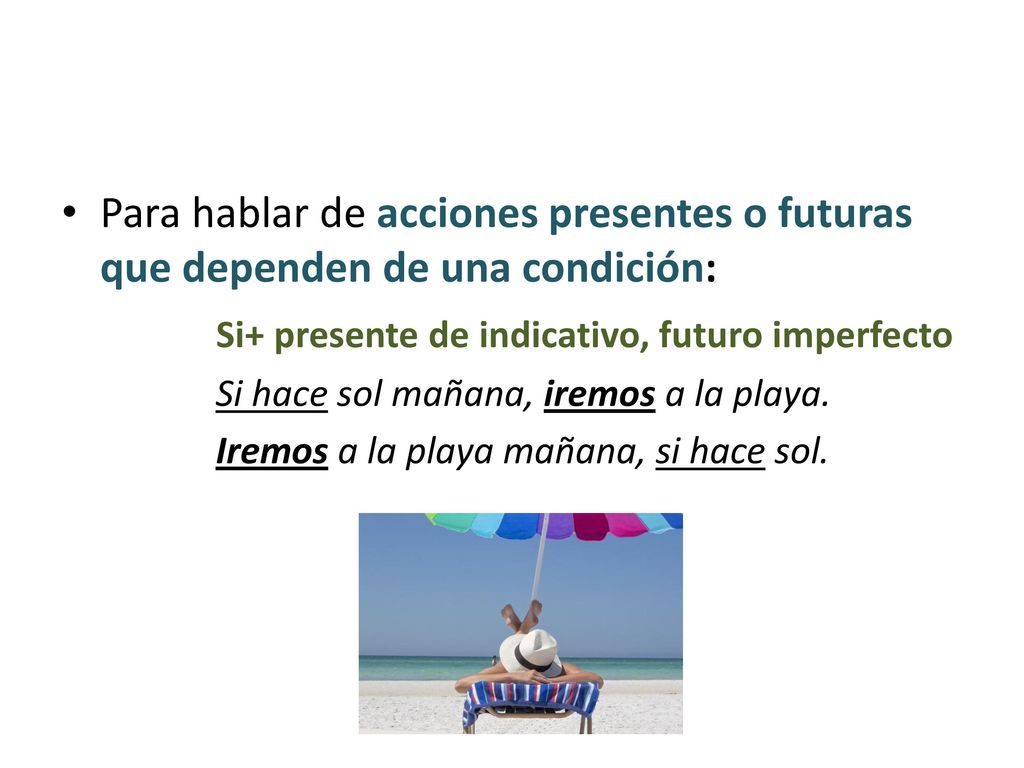 • Para hablar de acciones presentes o futuras que dependen de una condición:

Si+ presente de indicativo, futuro imperfecto

Si hace sol mañana, iremos a la playa.

Iremos a la playa mañana, si hace sol.